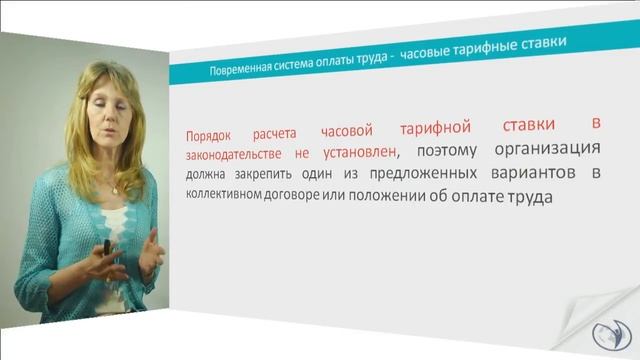 Повременная система оплаты труда - часовые тарифные ставки

Порядок расчета часовой тарифной ставки в законодательстве не установлен, поэтому организация должна закрепить один из предложенных вариантов в коллективном договоре или положении об оплате труда